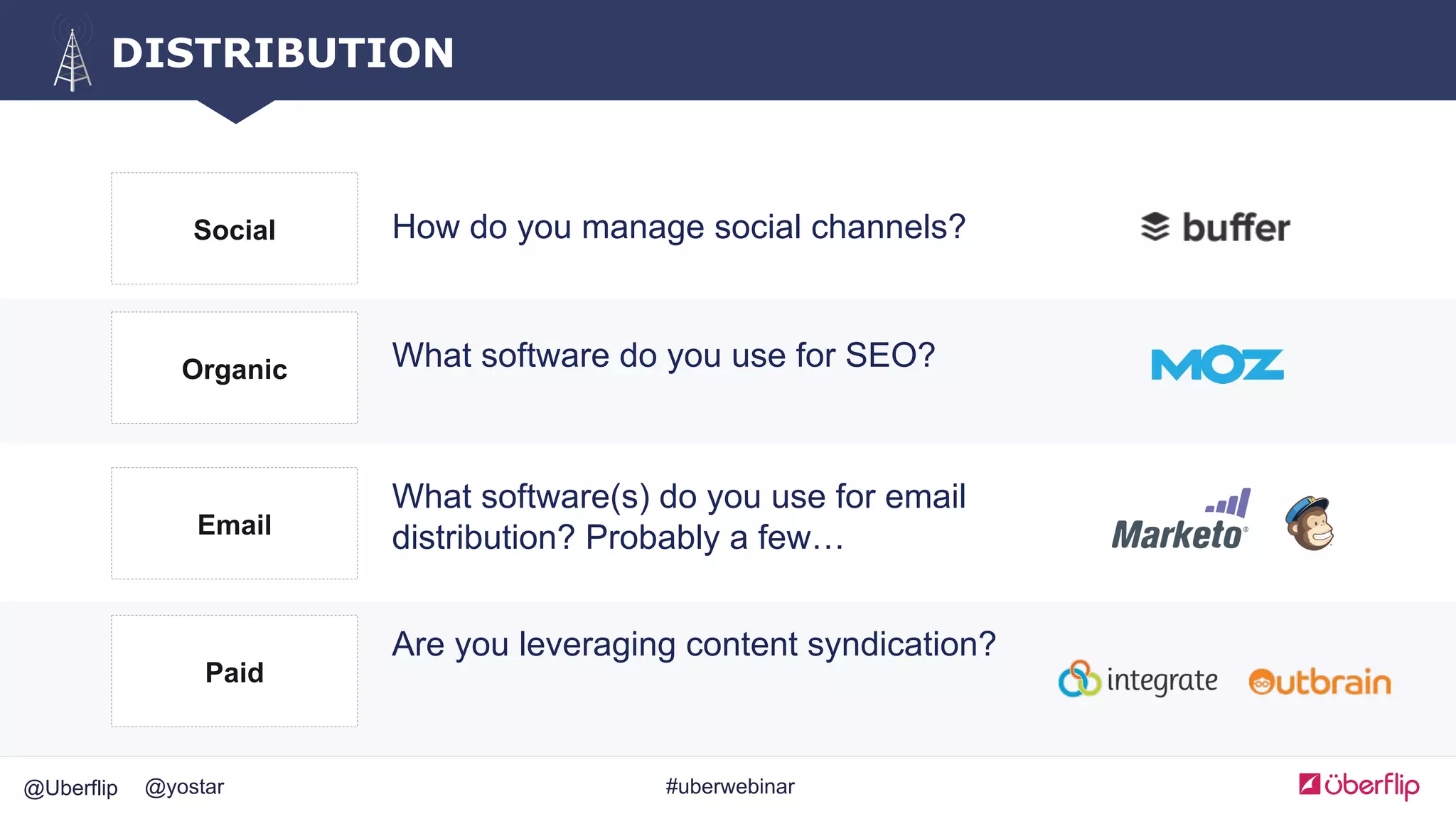 DISTRIBUTION

Social

How do you manage social channels?

buffer

Organic

What software do you use for SEO?

MOZ

Email

What software(s) do you use for email distribution? Probably a few…

Marketo

Paid

Are you leveraging content syndication?

integrate

Outbrain

@Uberflip @yostar

#uberwebinar

überflip